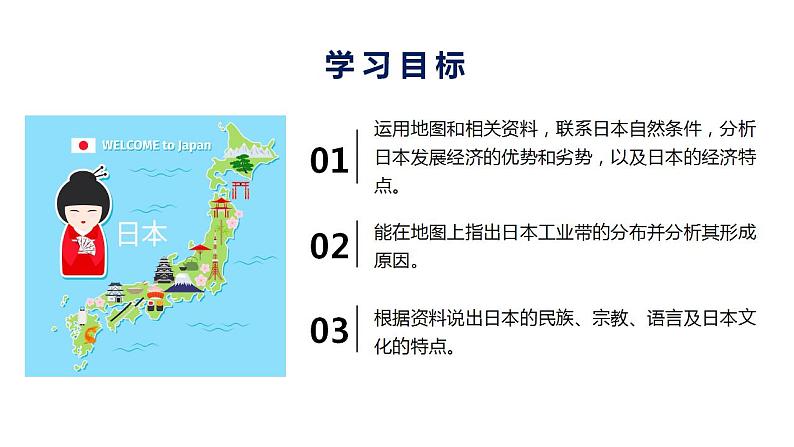 学习目标

WELCOME to Japan

日本

01 运用地图和相关资料，联系日本自然条件，分析日本发展经济的优势和劣势，以及日本的经济特点。

02 能在地图上指出日本工业带的分布并分析其形成原因。

03 根据资料说出日本的民族、宗教、语言及日本文化的特点。